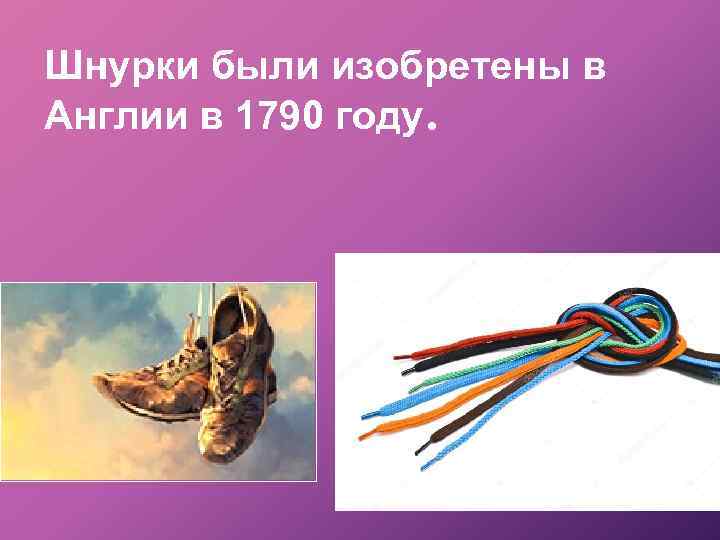 Шнурки были изобретены в Англии в 1790 году.